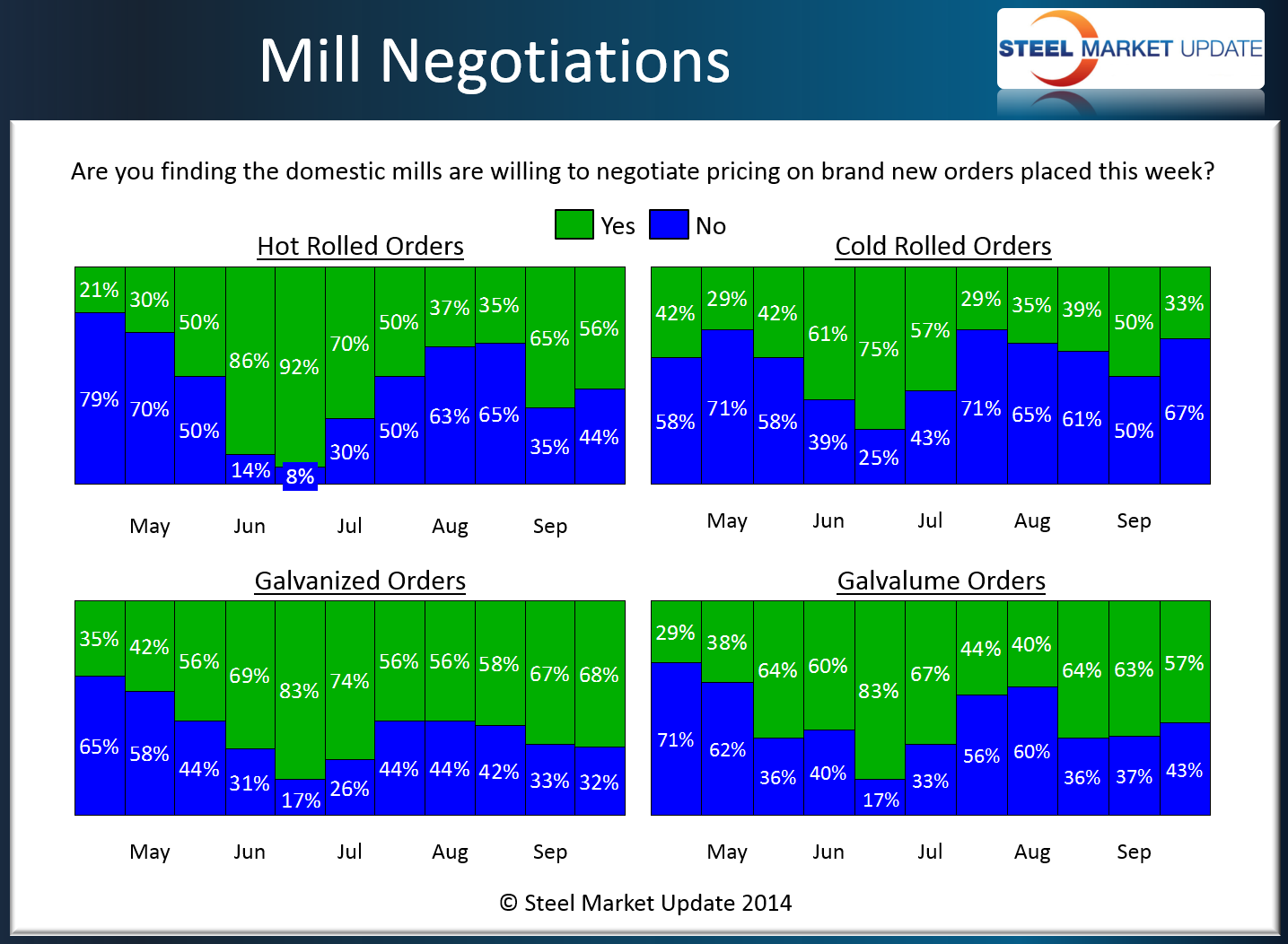 Mill Negotiations

STEEL MARKET UPDATE

Are you finding the domestic mills are willing to negotiate pricing on brand new orders placed this week?

Yes No

Hot Rolled Orders

21% 30% 50% 86% 92% 70% 50% 37% 35% 65% 56%

79% 70% 50% 14% 8% 30% 50% 63% 65% 35% 44%

May Jun Jul Aug Sep

Cold Rolled Orders

42% 29% 42% 61% 75% 57% 29% 35% 39% 50% 33%

58% 71% 58% 39% 25% 43% 71% 65% 61% 50% 67%

May Jun Jul Aug Sep

Galvanized Orders

35% 42% 56% 69% 83% 74% 56% 56% 58% 67% 68%

65% 58% 44% 31% 17% 26% 44% 44% 42% 33% 32%

May Jun Jul Aug Sep

Galvalume Orders

29% 38% 64% 60% 83% 67% 44% 40% 64% 63% 57%

71% 62% 36% 40% 17% 33% 56% 60% 36% 37% 43%

May Jun Jul Aug Sep

© Steel Market Update 2014